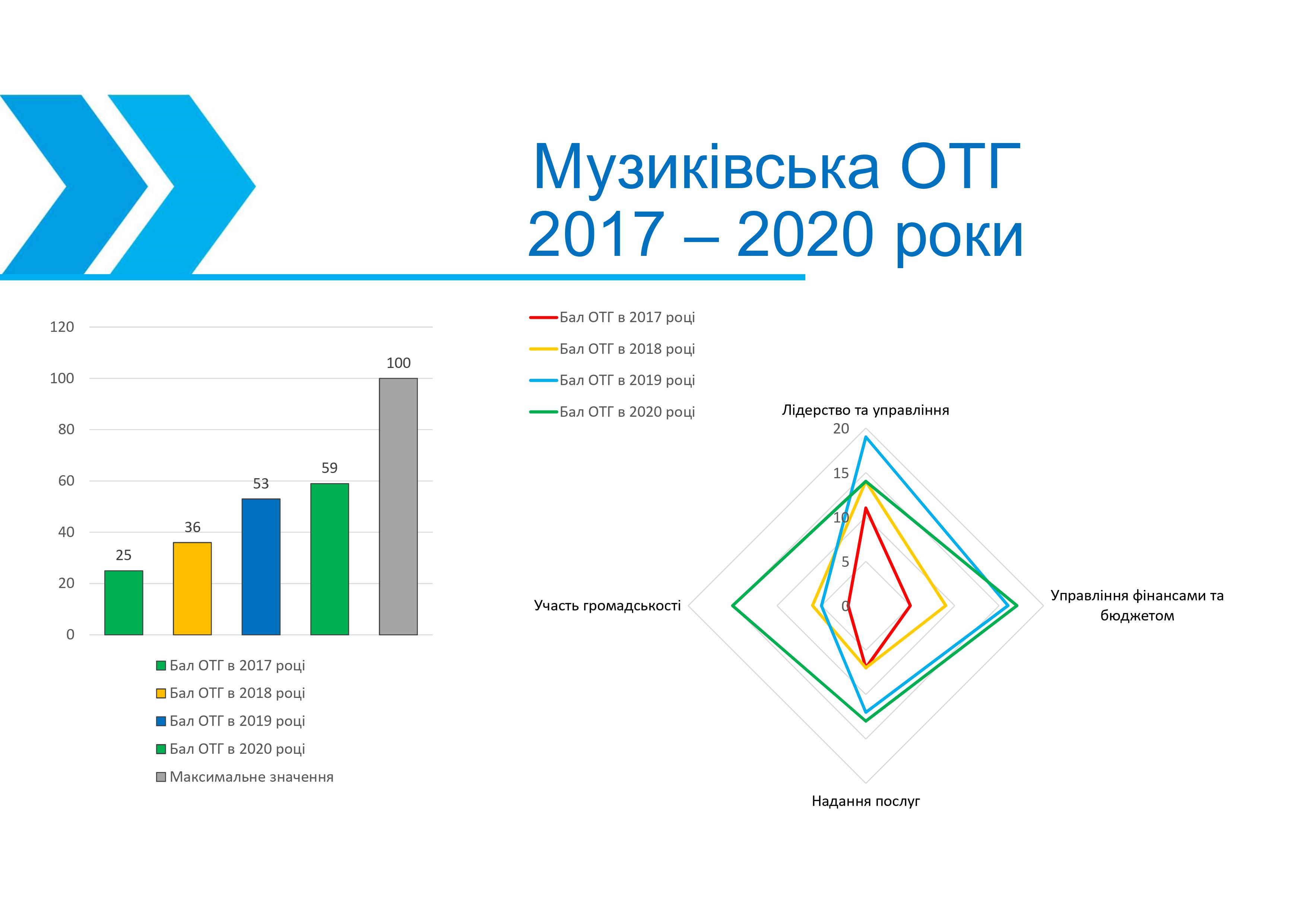 Музиківська ОТГ
2017 – 2020 роки

120
100
80
60
40
20
0

25
36
53
59
100

Бал ОТГ в 2017 році
Бал ОТГ в 2018 році
Бал ОТГ в 2019 році
Бал ОТГ в 2020 році
Максимальне значення

Бал ОТГ в 2017 році
Бал ОТГ в 2018 році
Бал ОТГ в 2019 році
Бал ОТГ в 2020 році

Лідерство та управління
20
15
10
5
0
Управління фінансами та бюджетом
Надання послуг
Участь громадськості